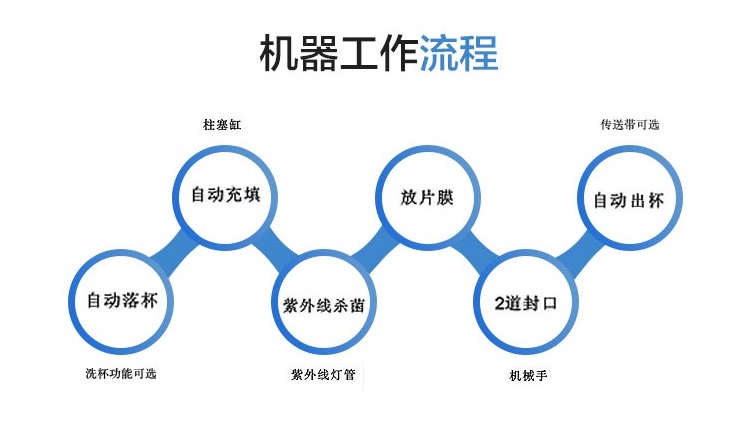 机器工作流程

柱塞缸

传送带可选

自动充填

放片膜

自动出杯

自动落杯

紫外线杀菌

2道封口

洗杯功能可选

紫外线灯管

机械手